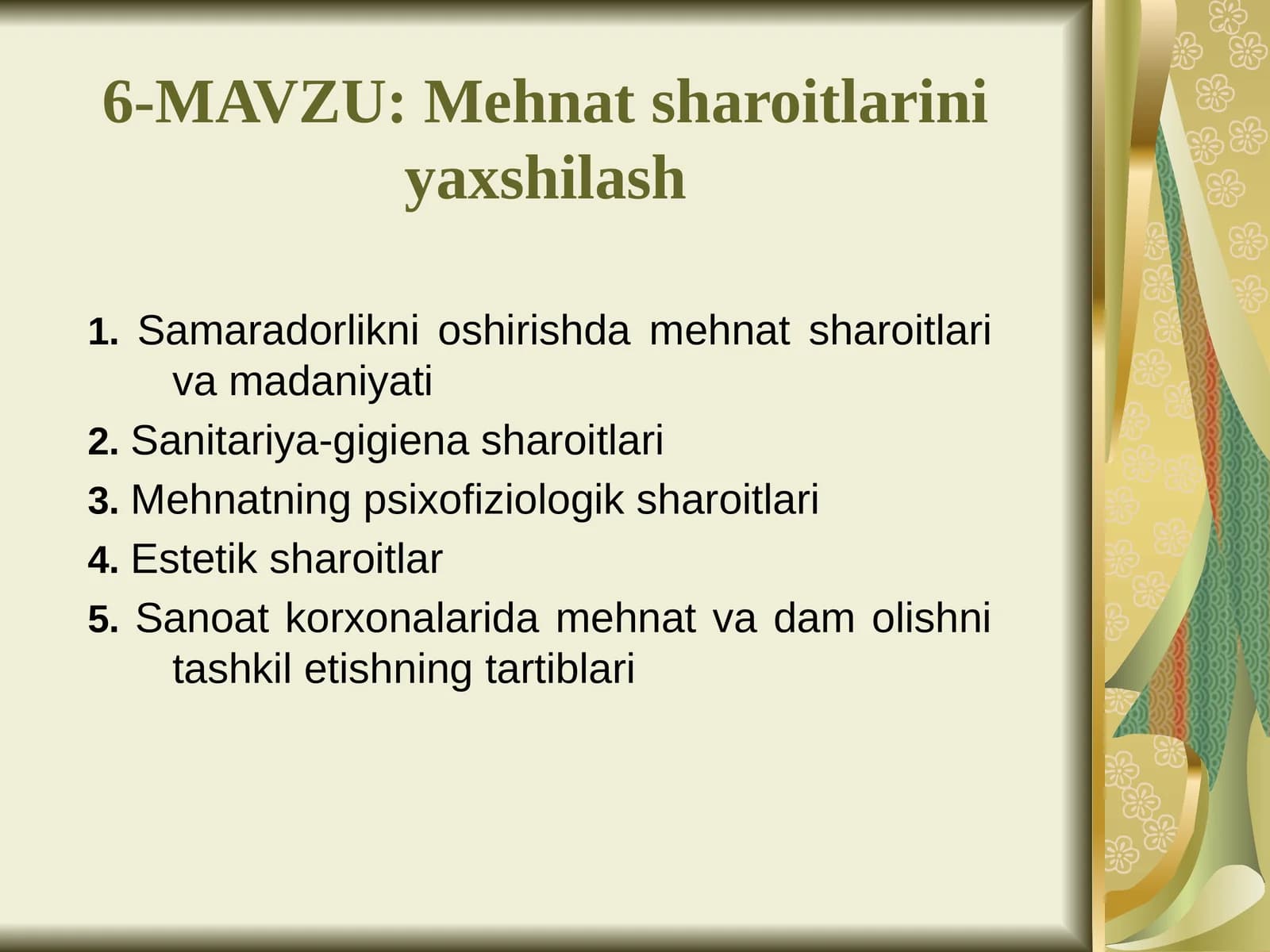 6-MAVZU: Mehnat sharoitlarini yaxshilash

1. Samaradorlikni oshirishda mehnat sharoitlari va madaniyati

2. Sanitariya-gigiena sharoitlari

3. Mehnatning psixofiziologik sharoitlari

4. Estetik sharoitlar

5. Sanoat korxonalarida mehnat va dam olishni tashkil etishning tartiblari